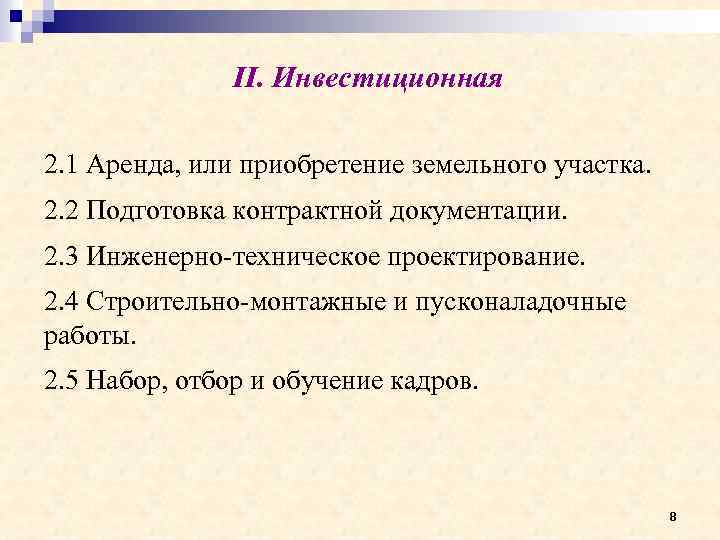 II. Инвестиционная

2.1 Аренда, или приобретение земельного участка.

2.2 Подготовка контрактной документации.

2.3 Инженерно-техническое проектирование.

2.4 Строительно-монтажные и пусконаладочные работы.

2.5 Набор, отбор и обучение кадров.

8